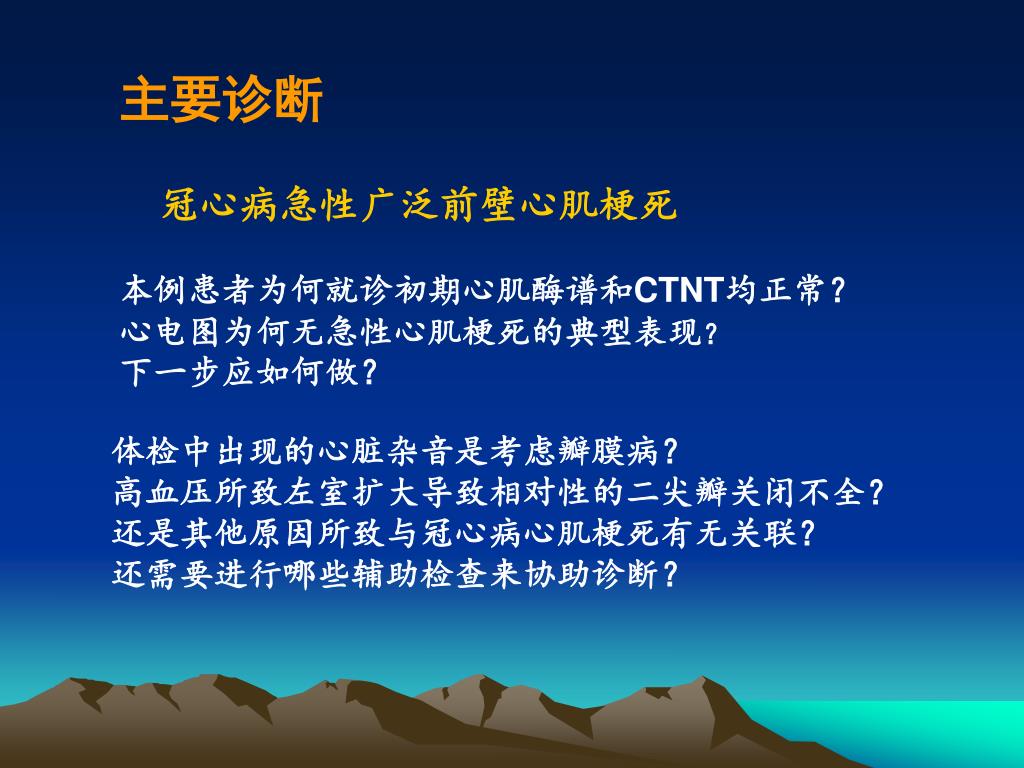 主要诊断

冠心病急性广泛前壁心肌梗死

本例患者为何就诊初期心肌酶谱和CTNT均正常？
心电图为何无急性心肌梗死的典型表现？
下一步应如何做？

体检中出现的心脏杂音是考虑瓣膜病？
高血压所致左室扩大导致相对性的二尖瓣关闭不全？
还是其他原因所致与冠心病心肌梗死有无关联？
还需要进行哪些辅助检查来协助诊断？